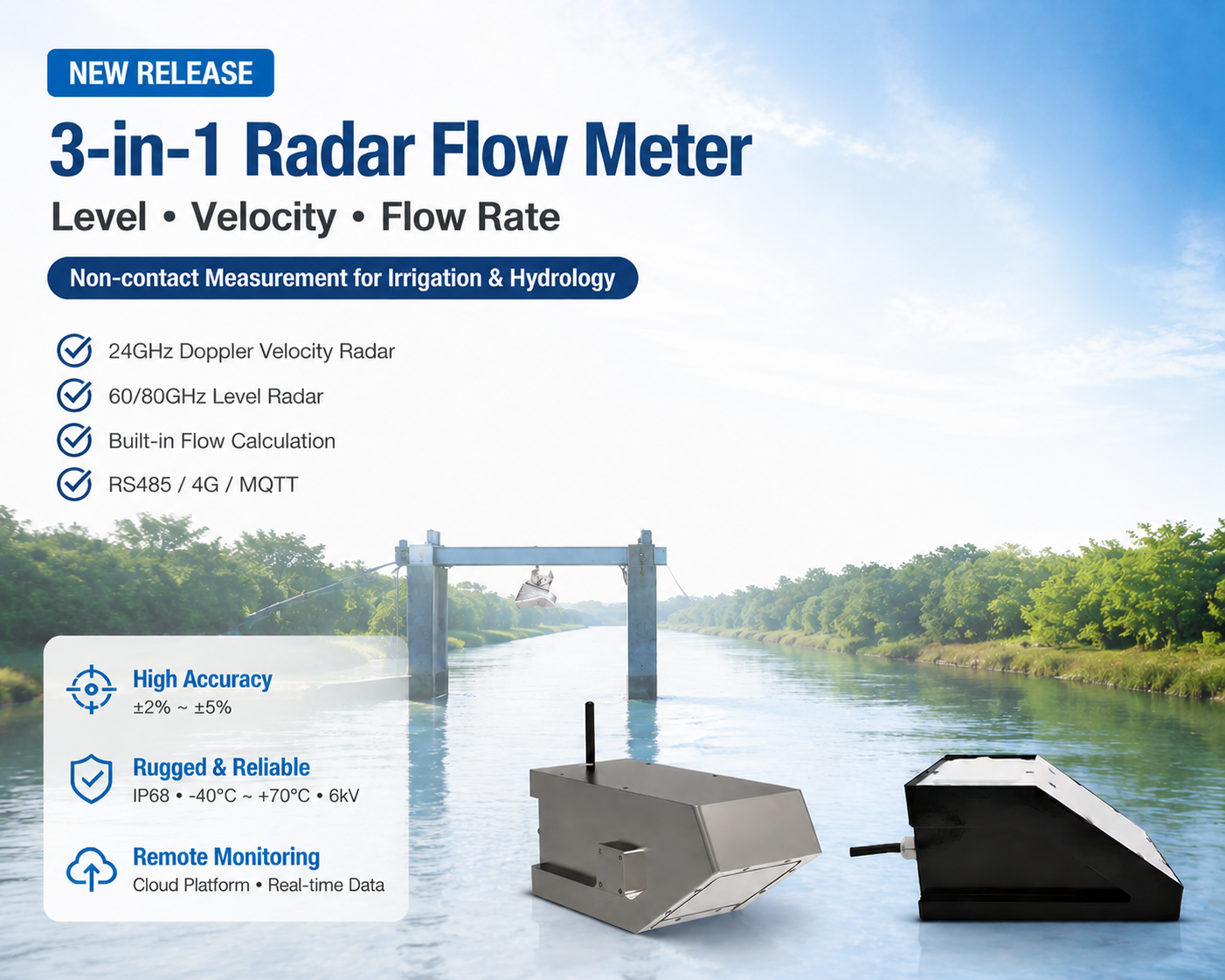 NEW RELEASE

3-in-1 Radar Flow Meter

Level • Velocity • Flow Rate

Non-contact Measurement for Irrigation & Hydrology

24GHz Doppler Velocity Radar

60/80GHz Level Radar

Built-in Flow Calculation

RS485 / 4G / MQTT

High Accuracy
±2% ~ ±5%

Rugged & Reliable
IP68 • -40°C ~ +70°C • 6kV

Remote Monitoring
Cloud Platform • Real-time Data